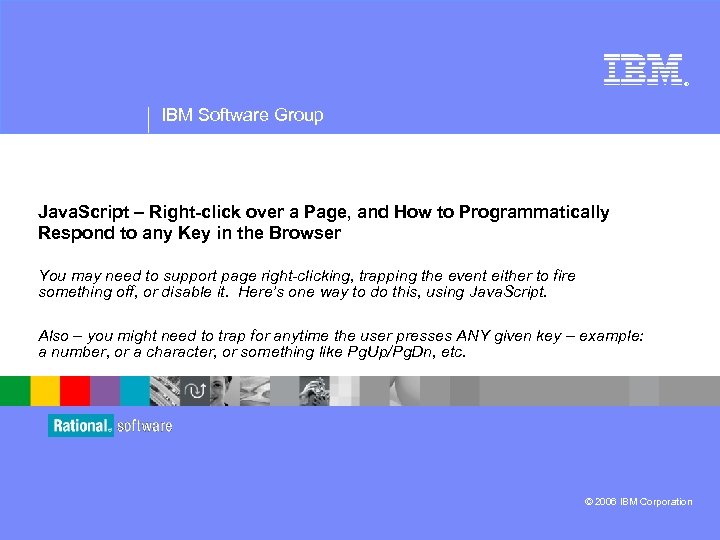 IBM

IBM Software Group

JavaScript – Right-click over a Page, and How to Programmatically Respond to any Key in the Browser

You may need to support page right-clicking, trapping the event either to fire something off, or disable it.  Here's one way to do this, using JavaScript.

Also – you might need to trap for anytime the user presses ANY given key – example: a number, or a character, or something like PgUp/PgDn, etc.

Rational. software

© 2006 IBM Corporation